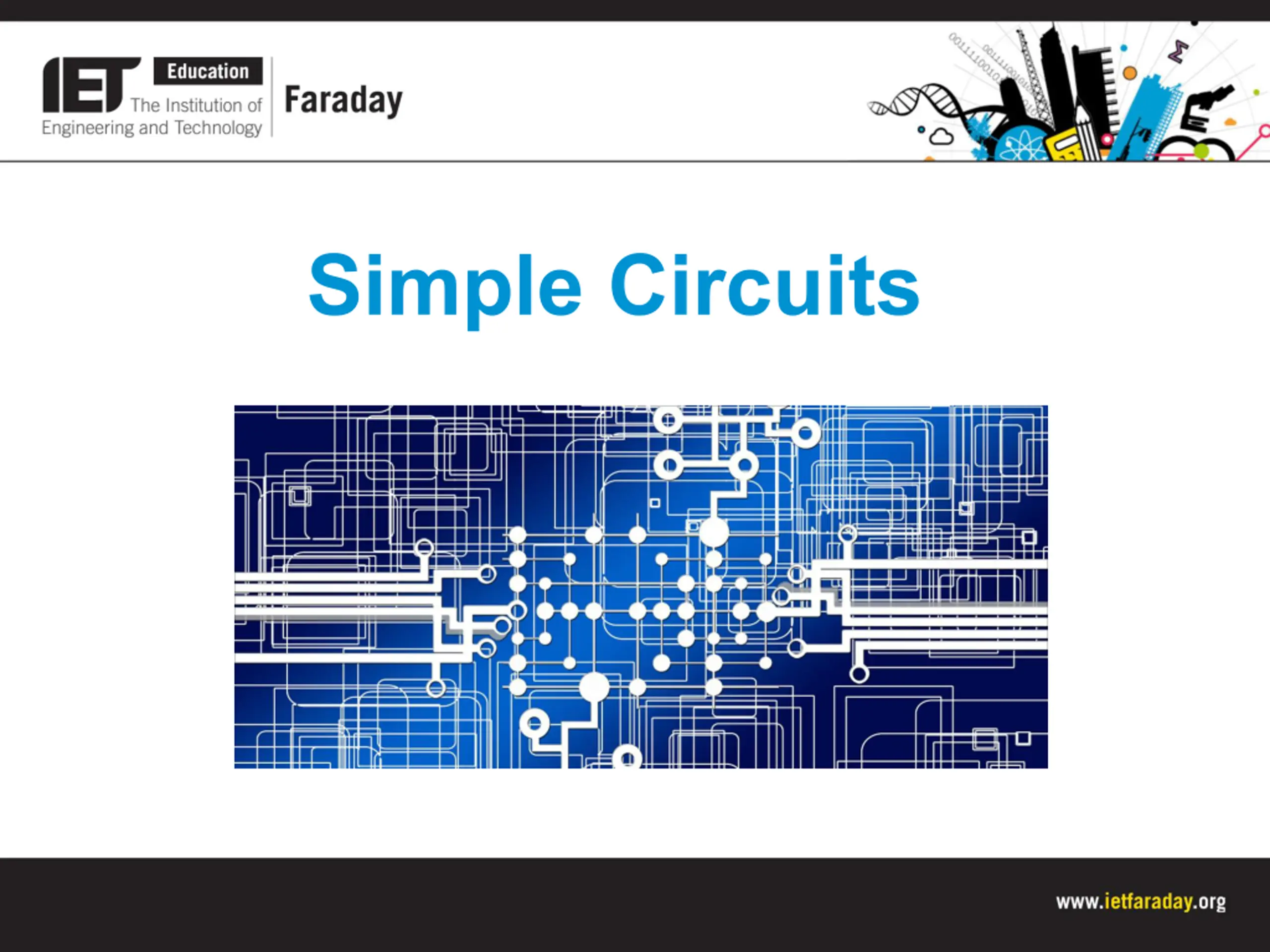 IET Education The Institution of Engineering and Technology

Faraday

Simple Circuits

www.ietfaraday.org